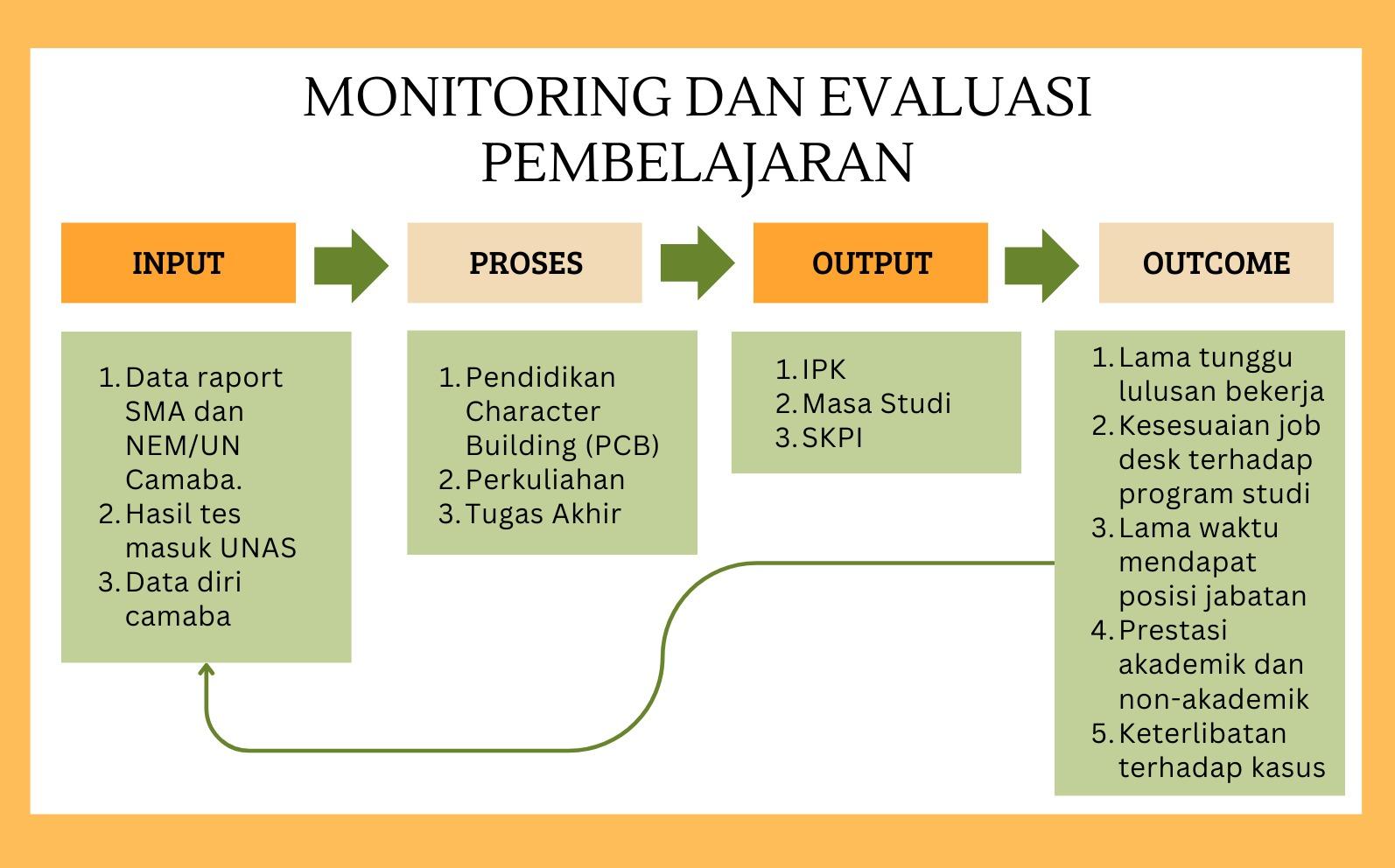 MONITORING DAN EVALUASI PEMBELAJARAN

INPUT

PROSES

OUTPUT

OUTCOME

1. Data raport SMA dan NEM/UN Camaba.
2. Hasil tes masuk UNAS
3. Data diri camaba

1. Pendidikan Character Building (PCB)
2. Perkuliahan
3. Tugas Akhir

1. IPK
2. Masa Studi
3. SKPI

1. Lama tunggu lulusan bekerja
2. Kesesuaian job desk terhadap program studi
3. Lama waktu mendapat posisi jabatan
4. Prestasi akademik dan non-akademik
5. Keterlibatan terhadap kasus